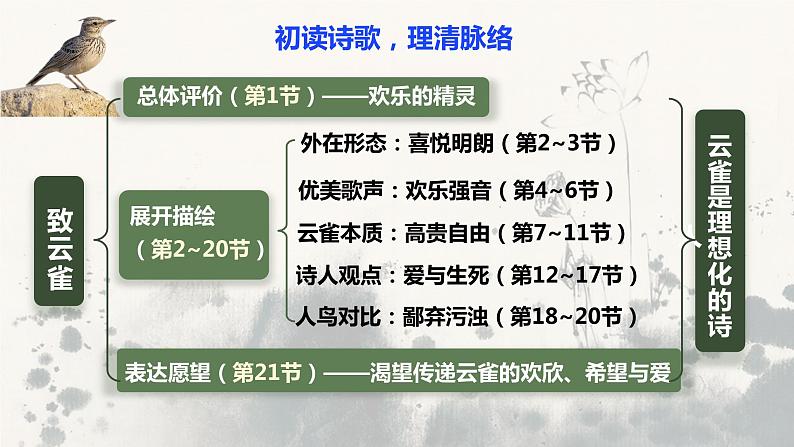 初读诗歌，理清脉络

致云雀

总体评价（第1节）——欢乐的精灵

展开描绘（第2~20节）

外在形态：喜悦明朗（第2~3节）

优美歌声：欢乐强音（第4~6节）

云雀本质：高贵自由（第7~11节）

诗人观点：爱与生死（第12~17节）

人鸟对比：鄙弃污浊（第18~20节）

表达愿望（第21节）——渴望传递云雀的欢欣、希望与爱

云雀是理想化的诗